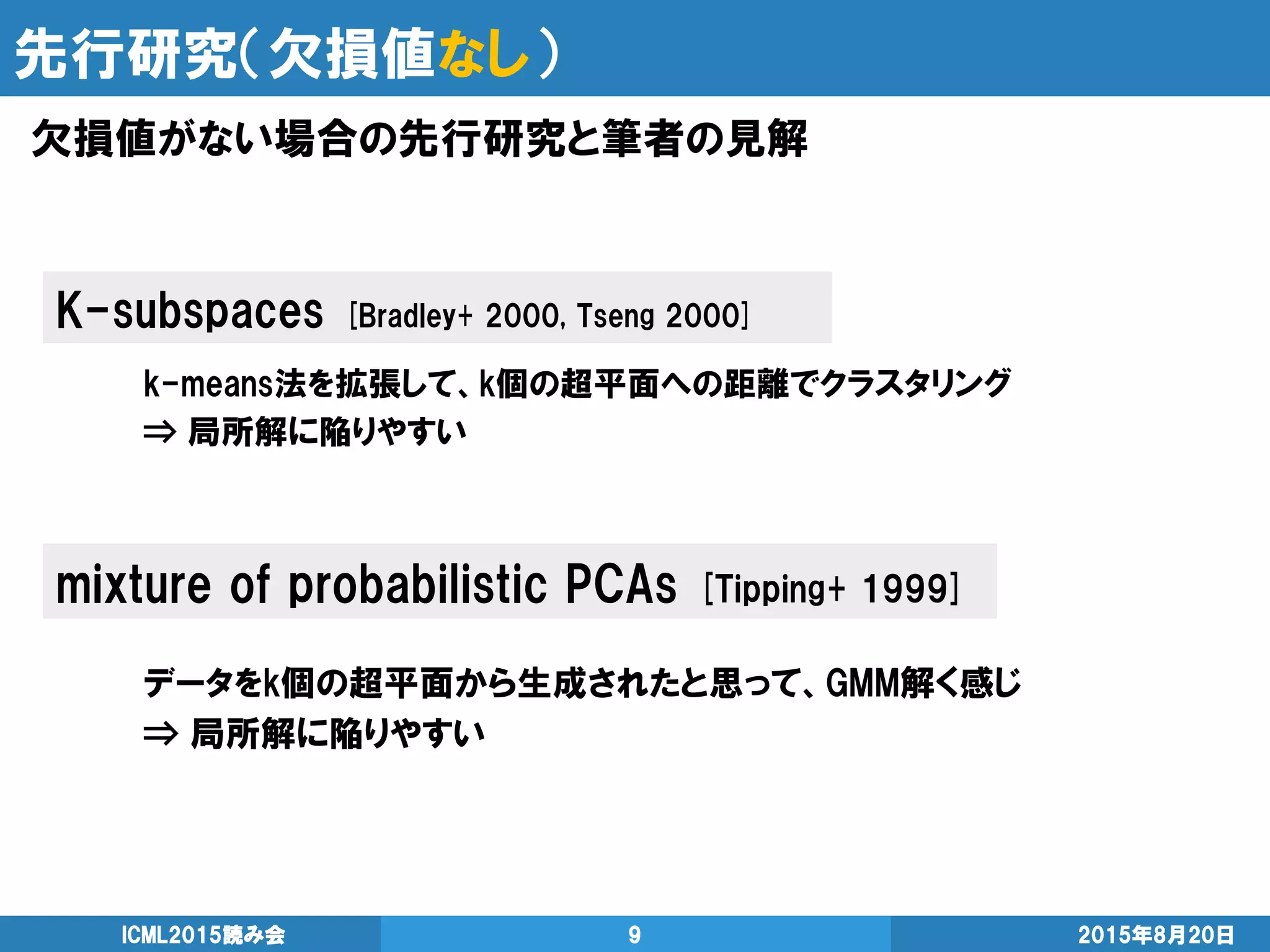 先行研究(欠損値なし)

欠損値がない場合の先行研究と筆者の見解

K-subspaces [Bradley+ 2000, Tseng 2000]

k-means法を拡張して、k個の超平面への距離でクラスタリング
⇒ 局所解に陥りやすい

mixture of probabilistic PCAs [Tipping+ 1999]

データをk個の超平面から生成されたと思って、GMM解く感じ
⇒ 局所解に陥りやすい

ICML2015読み会 9 2015年8月20日